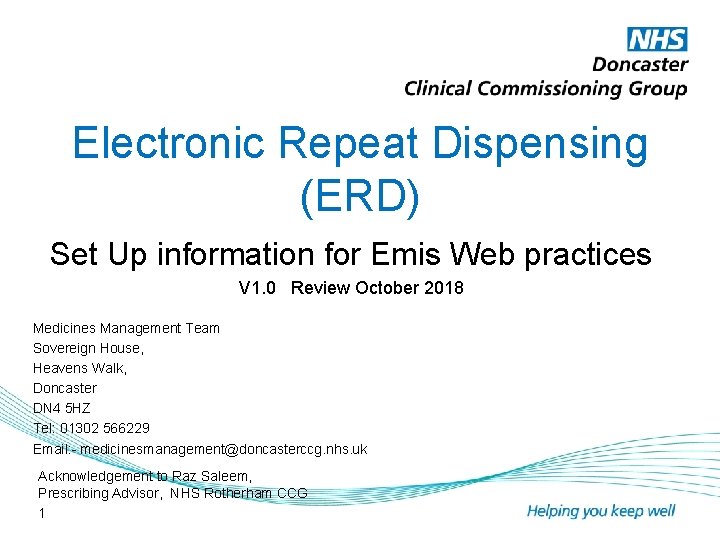 NHS
Doncaster
Clinical Commissioning Group

Electronic Repeat Dispensing (ERD)

Set Up information for Emis Web practices

V1.0 Review October 2018

Medicines Management Team
Sovereign House,
Heavens Walk,
Doncaster
DN4 5HZ
Tel: 01302 566229
Email:- medicinesmanagement@doncasterccg.nhs.uk

Acknowledgement to Raz Saleem,
Prescribing Advisor, NHS Rotherham CCG

1

Helping you keep well